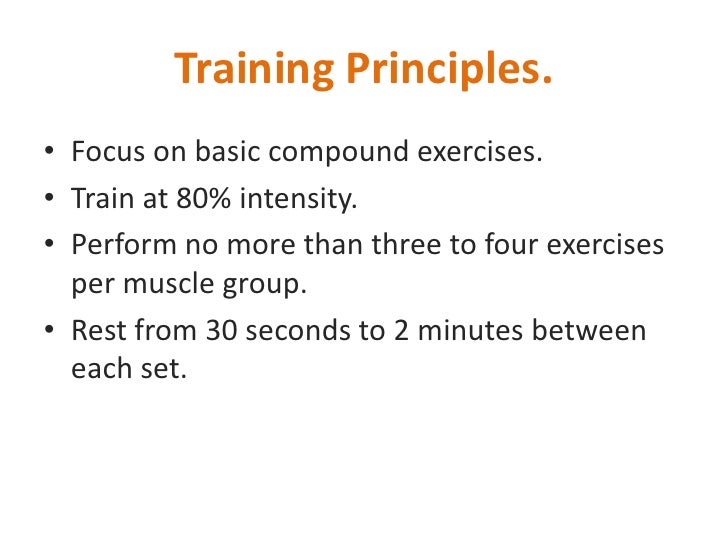 Training Principles.

• Focus on basic compound exercises.
• Train at 80% intensity.
• Perform no more than three to four exercises per muscle group.
• Rest from 30 seconds to 2 minutes between each set.